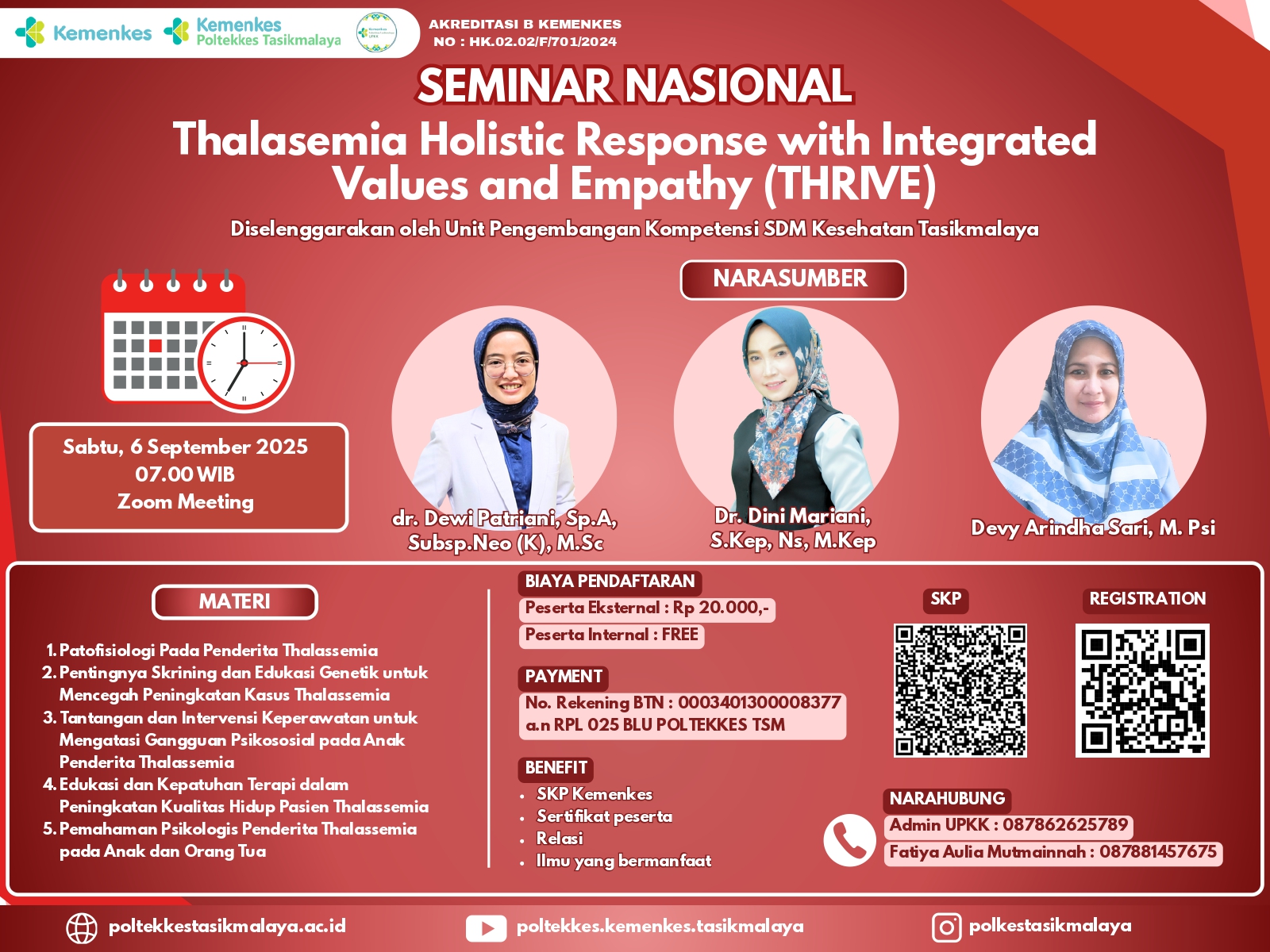 Kemenkes

Kemenkes Poltekkes Tasikmalaya

AKREDITASI B KEMENKES
NO : HK.02.02/F/701/2024

SEMINAR NASIONAL

Thalasemia Holistic Response with Integrated Values and Empathy (THRIVE)

Diselenggarakan oleh Unit Pengembangan Kompetensi SDM Kesehatan Tasikmalaya

Sabtu, 6 September 2025
07.00 WIB
Zoom Meeting

NARASUMBER

dr. Dewi Patriani, Sp.A, Subsp.Neo (K), M.Sc

Dr. Dini Mariani, S.Kep, Ns, M.Kep

Devy Arindha Sari, M. Psi

MATERI

1. Patofisiologi Pada Penderita Thalassemia
2. Pentingnya Skrining dan Edukasi Genetik untuk Mencegah Peningkatan Kasus Thalassemia
3. Tantangan dan Intervensi Keperawatan untuk Mengatasi Gangguan Psikososial pada Anak Penderita Thalassemia
4. Edukasi dan Kepatuhan Terapi dalam Peningkatan Kualitas Hidup Pasien Thalassemia
5. Pemahaman Psikologis Penderita Thalassemia pada Anak dan Orang Tua

BIAYA PENDAFTARAN
Peserta Eksternal : Rp 20.000,-
Peserta Internal : FREE

PAYMENT
No. Rekening BTN : 0003401300008377
a.n RPL 025 BLU POLTEKKES TSM

BENEFIT
• SKP Kemenkes
• Sertifikat peserta
• Relasi
• Ilmu yang bermanfaat

SKP

REGISTRATION

NARAHUBUNG
Admin UPKK : 087862625789
Fatiya Aulia Mutmainnah : 087881457675

poltekkestasikmalaya.ac.id

poltekkes.kemenkes.tasikmalaya

polkestasikmalaya